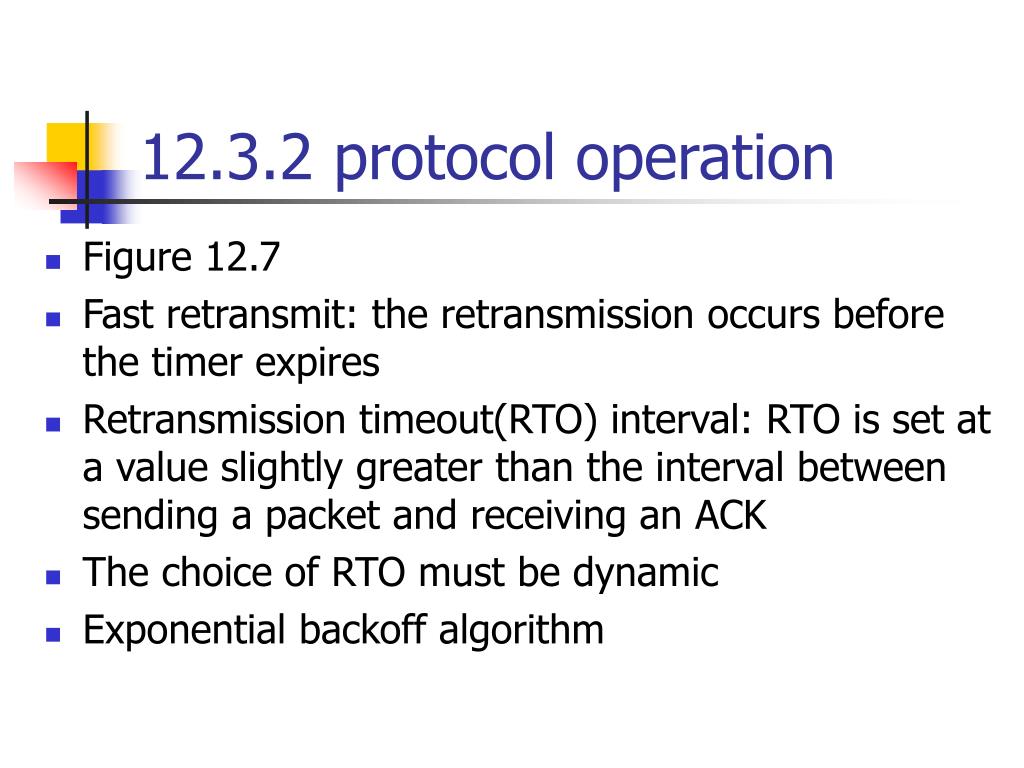 12.3.2 protocol operation

- Figure 12.7
- Fast retransmit: the retransmission occurs before the timer expires
- Retransmission timeout(RTO) interval: RTO is set at a value slightly greater than the interval between sending a packet and receiving an ACK
- The choice of RTO must be dynamic
- Exponential backoff algorithm